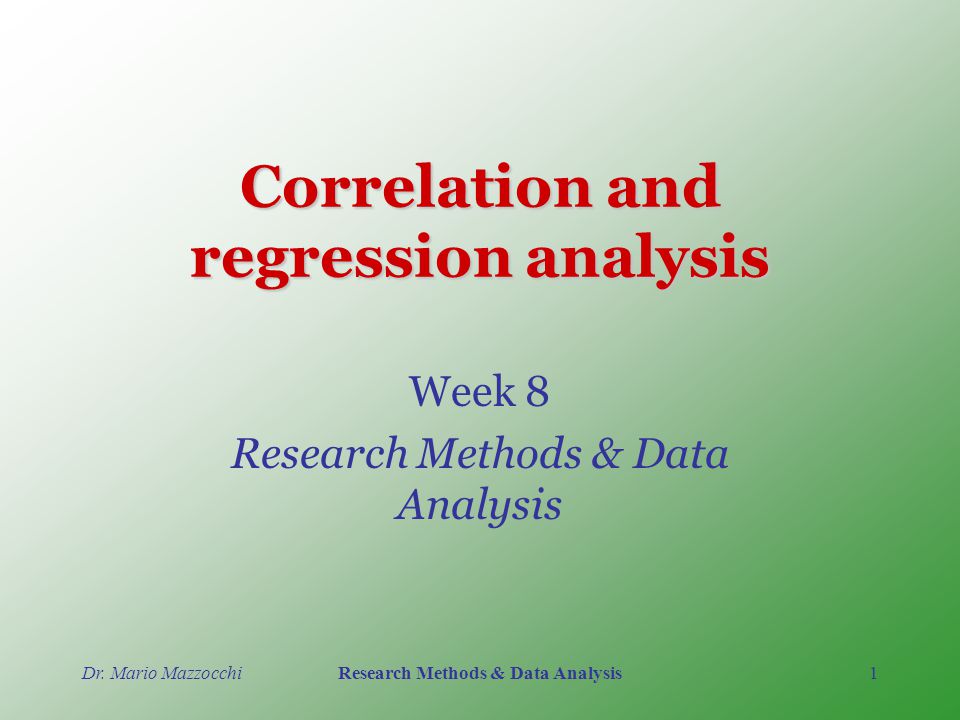 Correlation and regression analysis

Week 8

Research Methods & Data Analysis

Dr. Mario Mazzocchi

Research Methods & Data Analysis

1